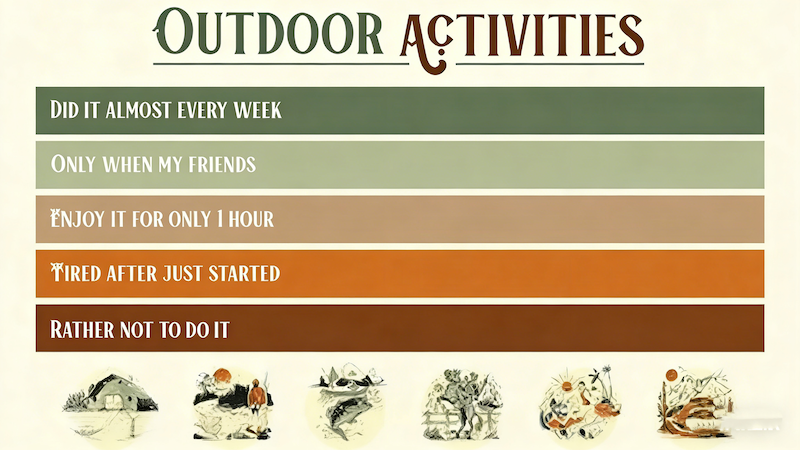 OUTDOOR ACTIVITIES

DID IT ALMOST EVERY WEEK

ONLY WHEN MY FRIENDS

ENJOY IT FOR ONLY 1 HOUR

TIRED AFTER JUST STARTED

RATHER NOT TO DO IT